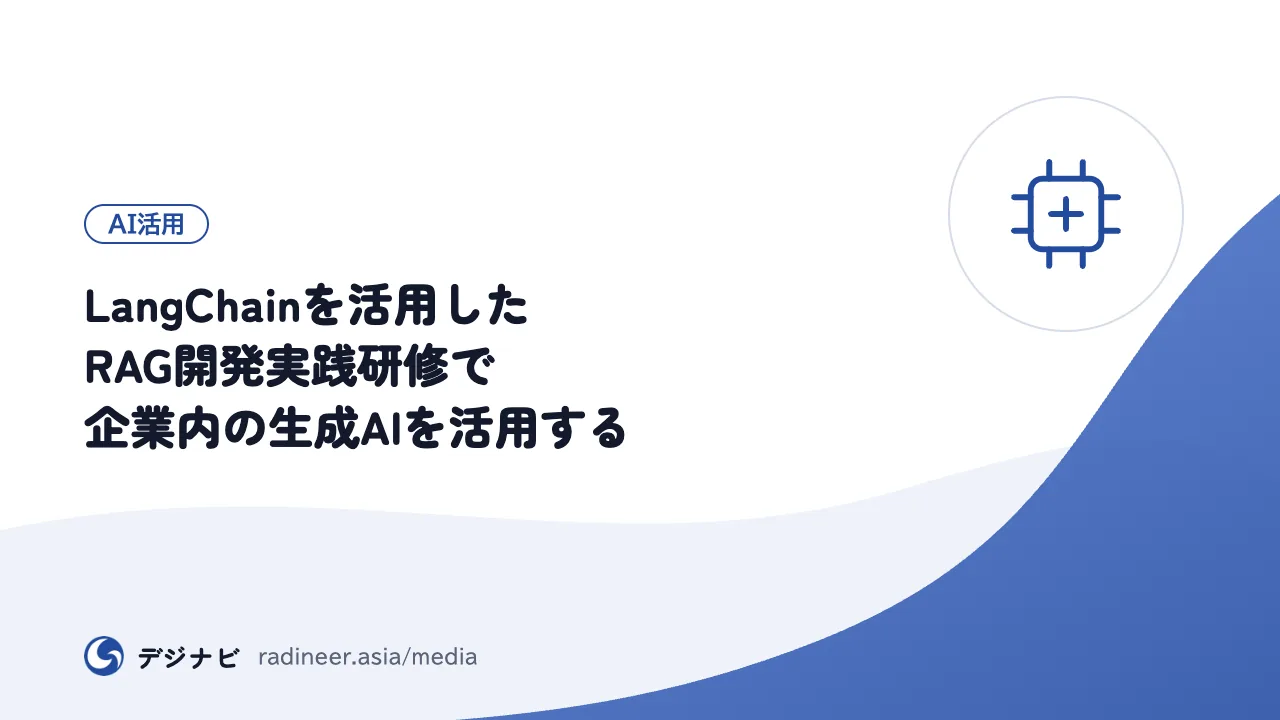 AI活用

LangChainを活用した
RAG開発実践研修で
企業内の生成AIを活用する

デジナビ radineer.asia/media